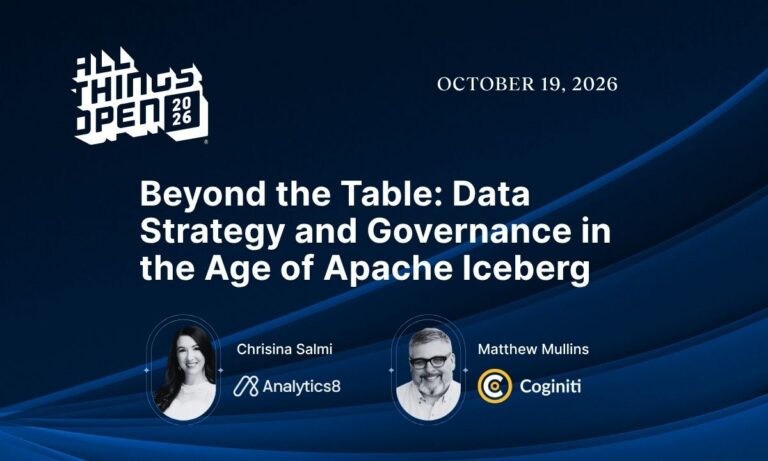 ALL THINGS OPEN 2026

OCTOBER 19, 2026

Beyond the Table: Data Strategy and Governance in the Age of Apache Iceberg

Chrisina Salmi

Analytics8

Matthew Mullins

Coginiti